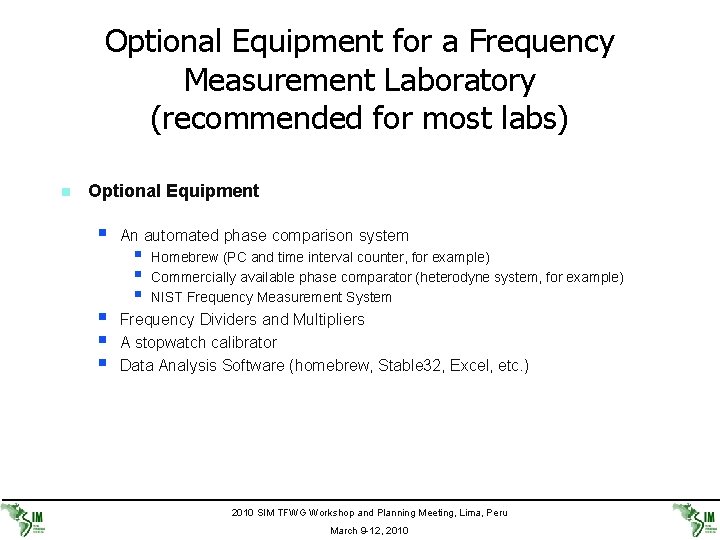 Optional Equipment for a Frequency Measurement Laboratory (recommended for most labs)

Optional Equipment

An automated phase comparison system

Homebrew (PC and time interval counter, for example)

Commercially available phase comparator (heterodyne system, for example)

NIST Frequency Measurement System

Frequency Dividers and Multipliers

A stopwatch calibrator

Data Analysis Software (homebrew, Stable32, Excel, etc.)

SIM

2010 SIM TFWG Workshop and Planning Meeting, Lima, Peru

March 9-12, 2010

SIM